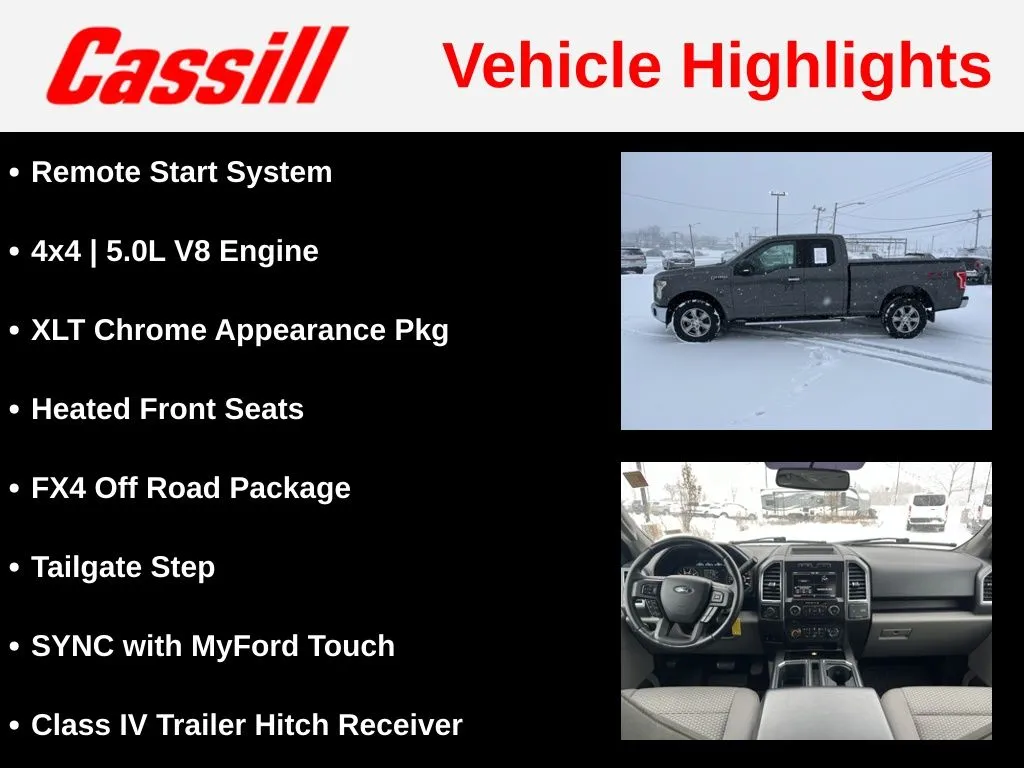 Cassill

Vehicle Highlights

• Remote Start System

• 4x4 | 5.0L V8 Engine

• XLT Chrome Appearance Pkg

• Heated Front Seats

• FX4 Off Road Package

• Tailgate Step

• SYNC with MyFord Touch

• Class IV Trailer Hitch Receiver